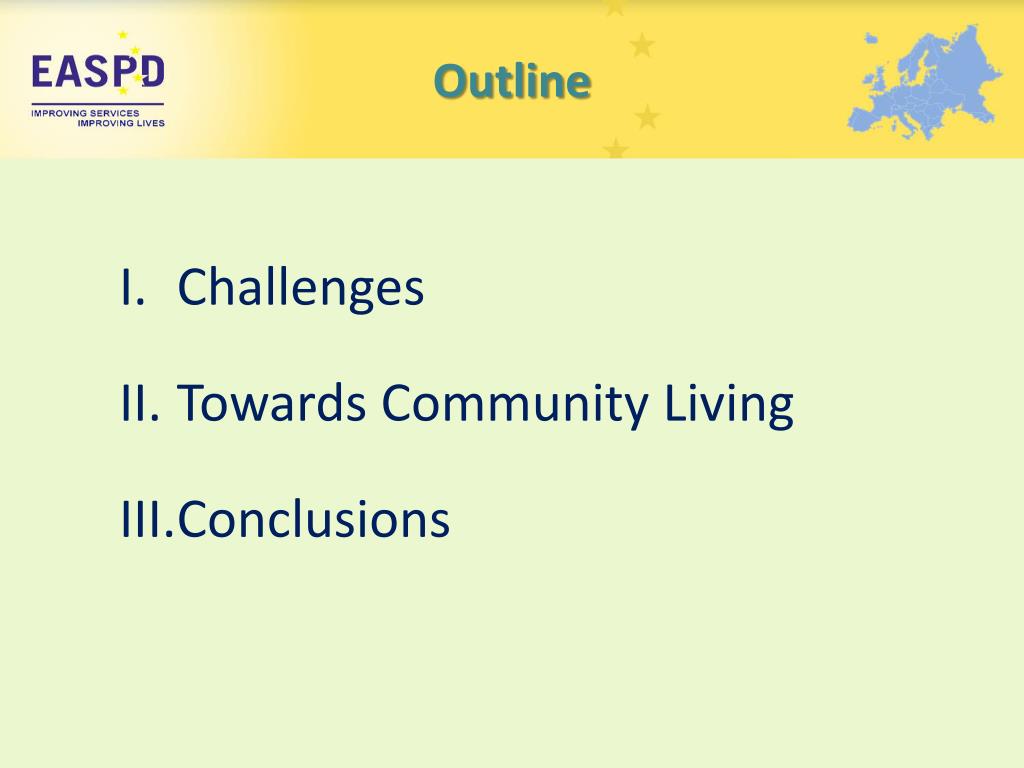 EASPD
IMPROVING SERVICES
IMPROVING LIVES

Outline

I. Challenges

II. Towards Community Living

III.Conclusions